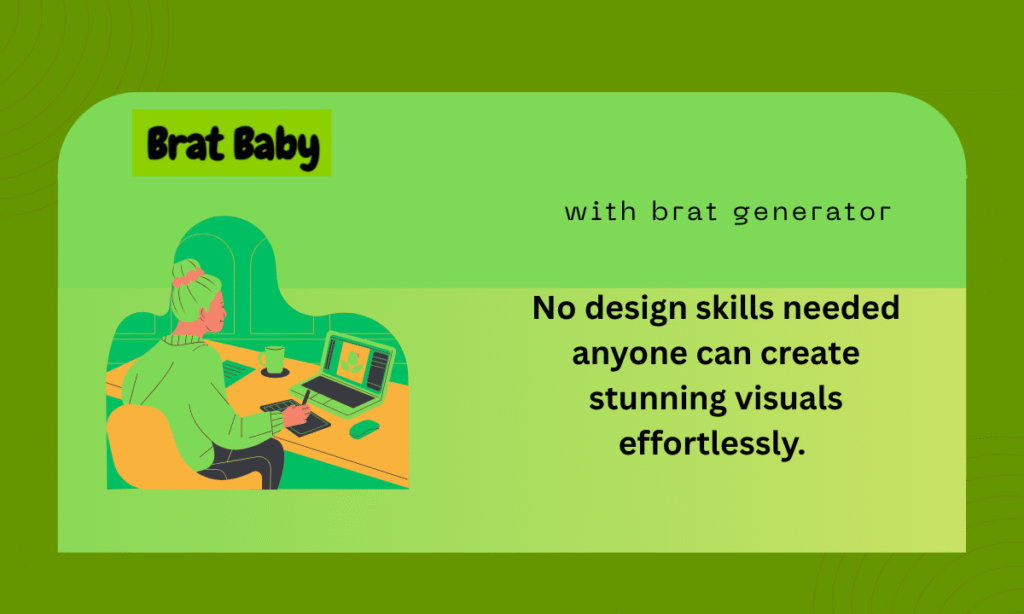 Brat Baby

with brat generator

No design skills needed anyone can create stunning visuals effortlessly.